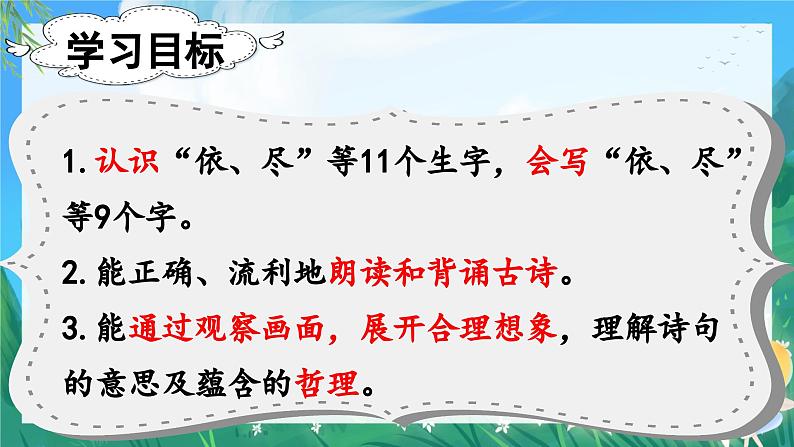 学习目标

1. 认识“依、尽”等11个生字，会写“依、尽”等9个字。

2. 能正确、流利地朗读和背诵古诗。

3. 能通过观察画面，展开合理想象，理解诗句的意思及蕴含的哲理。